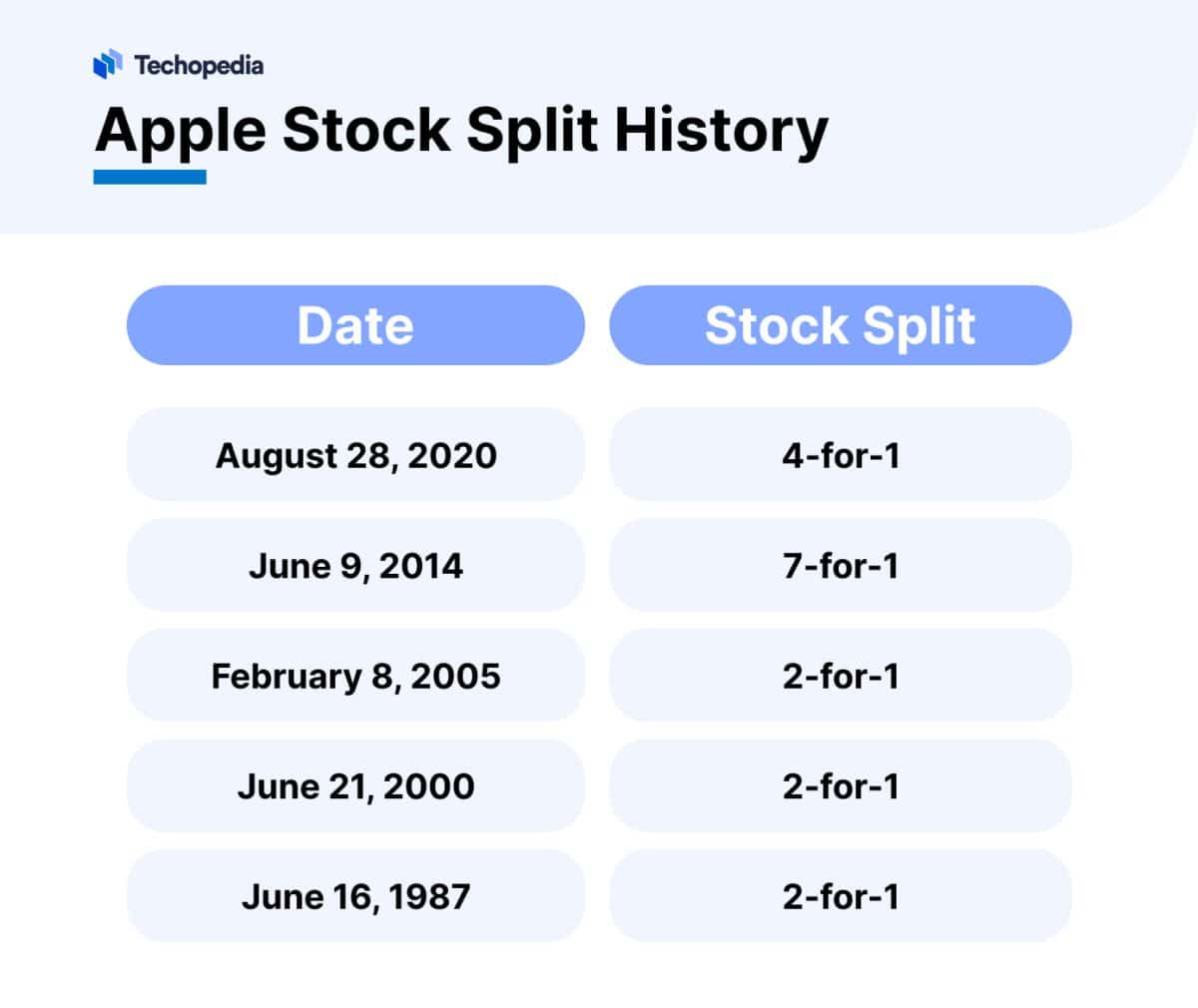 Techopedia

Apple Stock Split History

| Date | Stock Split |
|---|---|
| August 28, 2020 | 4-for-1 |
| June 9, 2014 | 7-for-1 |
| February 8, 2005 | 2-for-1 |
| June 21, 2000 | 2-for-1 |
| June 16, 1987 | 2-for-1 |